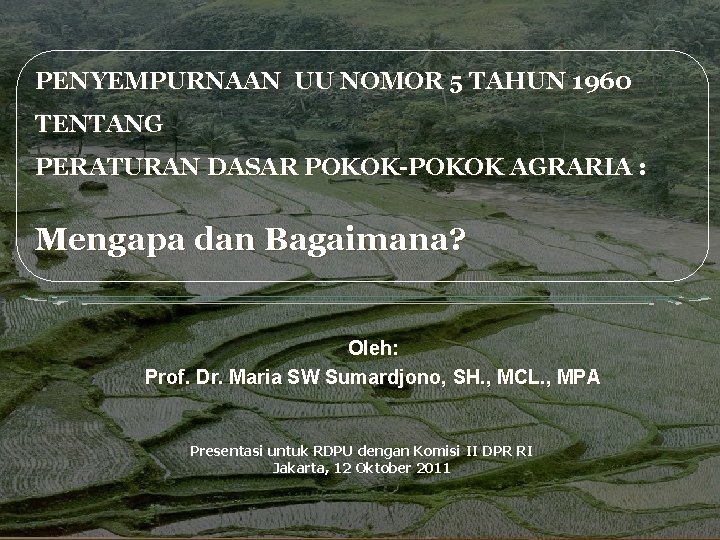 PENYEMPURNAAN UU NOMOR 5 TAHUN 1960
TENTANG
PERATURAN DASAR POKOK-POKOK AGRARIA :

Mengapa dan Bagaimana?

Oleh:
Prof. Dr. Maria SW Sumardjono, SH., MCL., MPA

Presentasi untuk RDPU dengan Komisi II DPR RI
Jakarta, 12 Oktober 2011